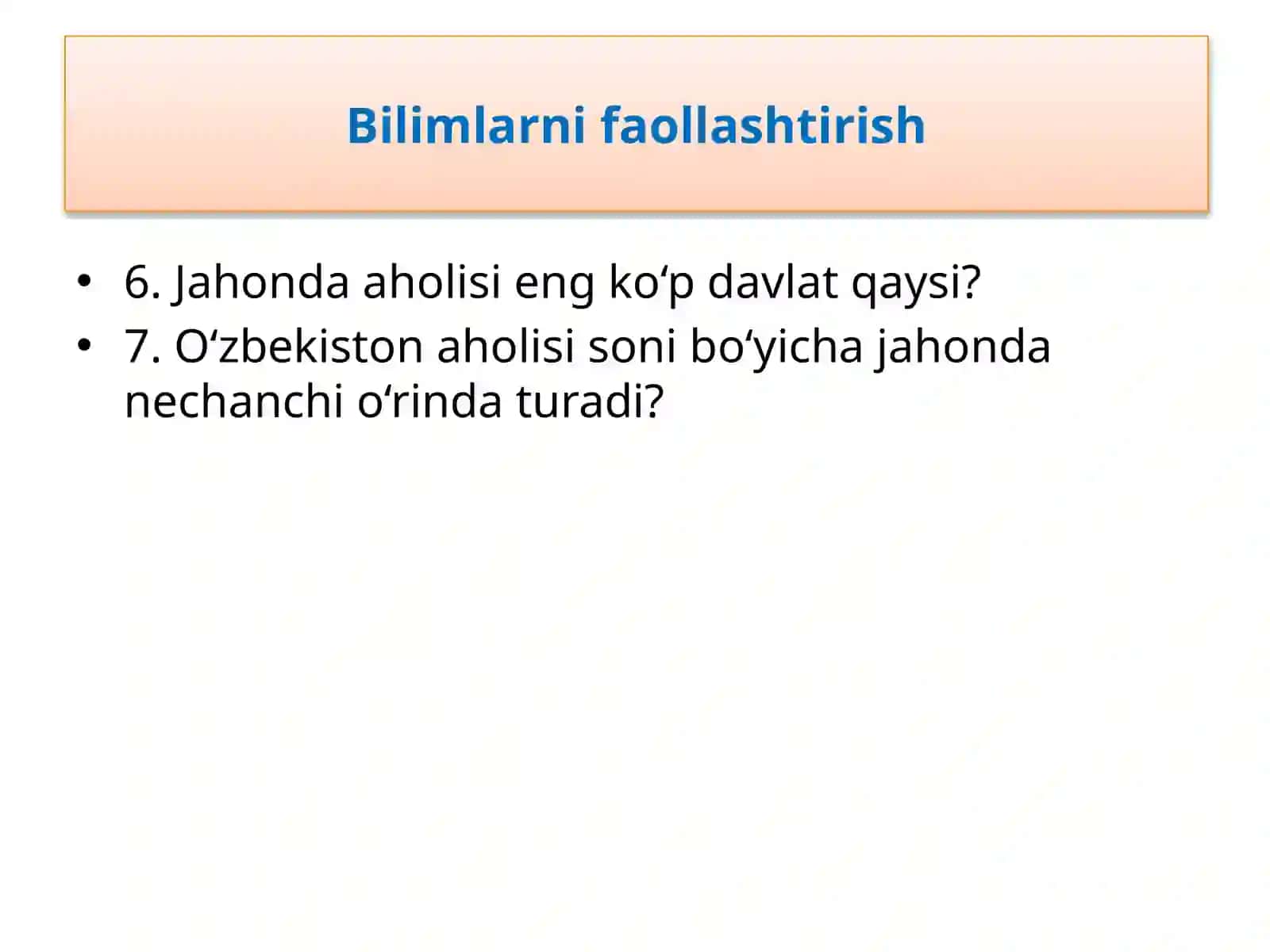 Bilimlarni faollashtirish

• 6. Jahonda aholisi eng ko‘p davlat qaysi?
• 7. O‘zbekiston aholisi soni bo‘yicha jahonda nechanchi o‘rinda turadi?